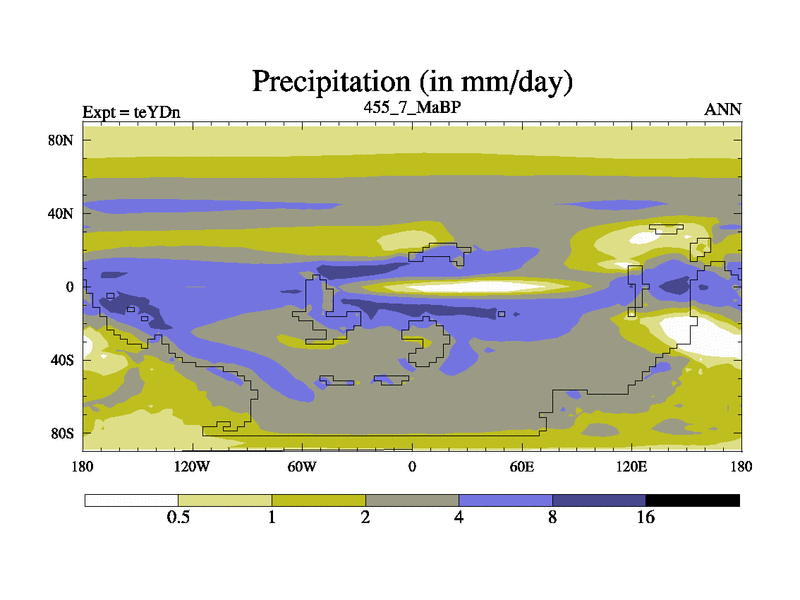 Precipitation (in mm/day)

Expt = teYDn

455_7_MaBP

ANN

80N
40N
0
40S
80S

180
120W
60W
0
60E
120E
180

0.5
1
2
4
8
16